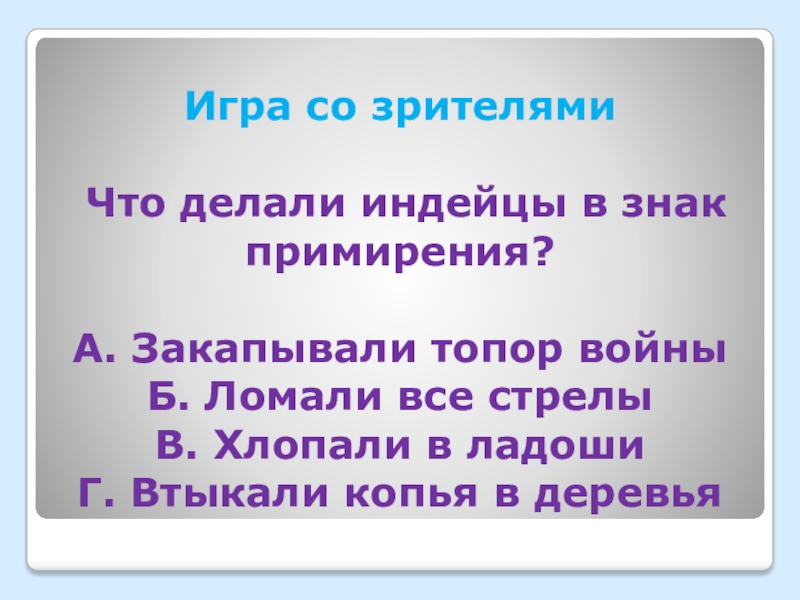 Игра со зрителями

Что делали индейцы в знак примирения?

А. Закапывали топор войны
Б. Ломали все стрелы
В. Хлопали в ладоши
Г. Втыкали копья в деревья